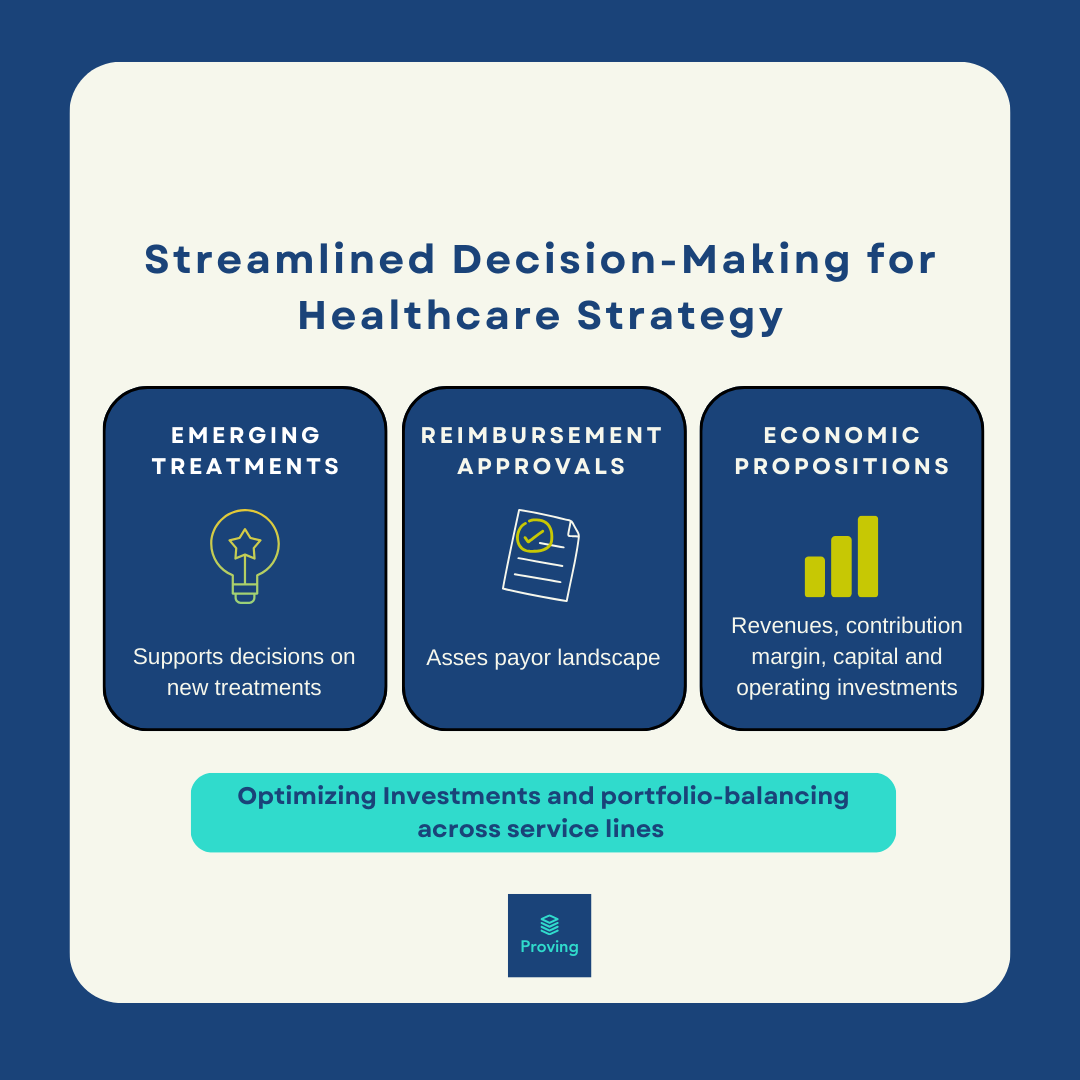 Streamlined Decision-Making for Healthcare Strategy

EMERGING TREATMENTS

Supports decisions on new treatments

REIMBURSEMENT APPROVALS

Asses payor landscape

ECONOMIC PROPOSITIONS

Revenues, contribution margin, capital and operating investments

Optimizing Investments and portfolio-balancing across service lines

Proving